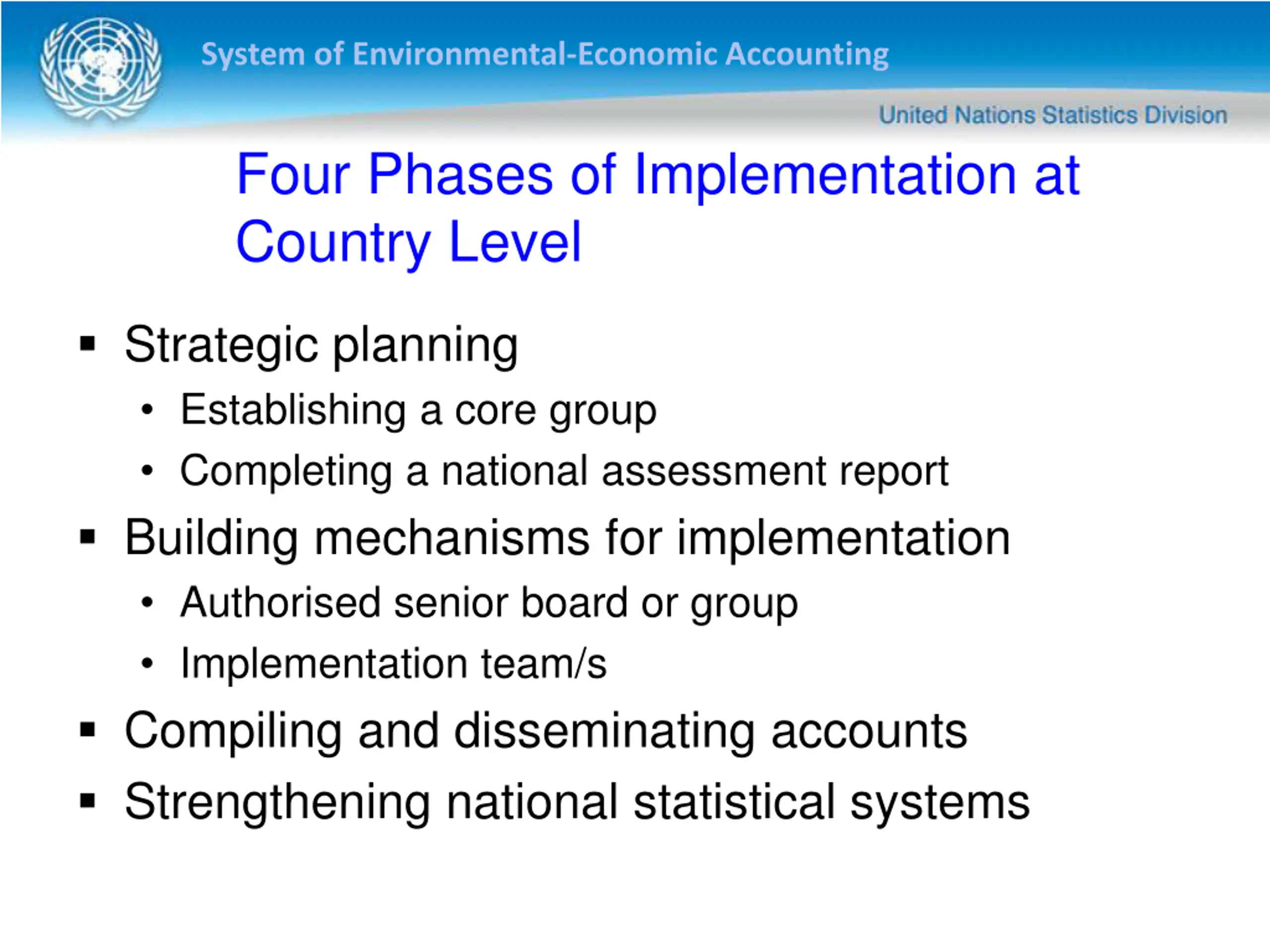 System of Environmental-Economic Accounting

United Nations Statistics Division

Four Phases of Implementation at Country Level

▪ Strategic planning
• Establishing a core group
• Completing a national assessment report
▪ Building mechanisms for implementation
• Authorised senior board or group
• Implementation team/s
▪ Compiling and disseminating accounts
▪ Strengthening national statistical systems